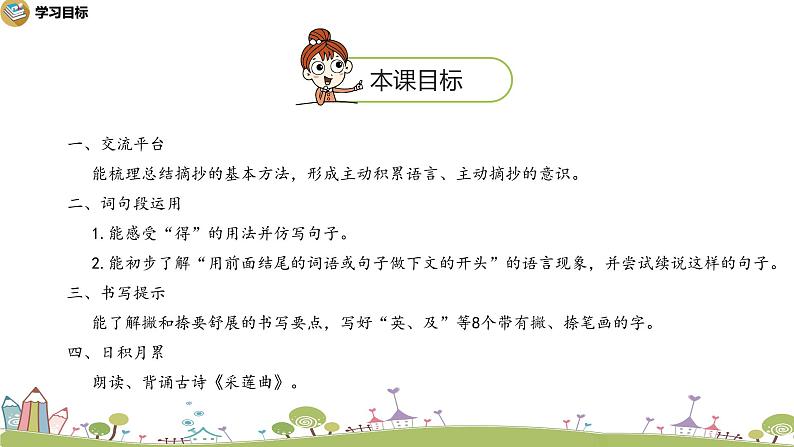 学习目标

本课目标

一、交流平台

能梳理总结摘抄的基本方法，形成主动积累语言、主动摘抄的意识。

二、词句段运用

1. 能感受“得”的用法并仿写句子。

2. 能初步了解“用前面结尾的词语或句子做下文的开头”的语言现象，并尝试续说这样的句子。

三、书写提示

能了解撇和捺要舒展的书写要点，写好“英、及”等8个带有撇、捺笔画的字。

四、日积月累

朗读、背诵古诗《采莲曲》。